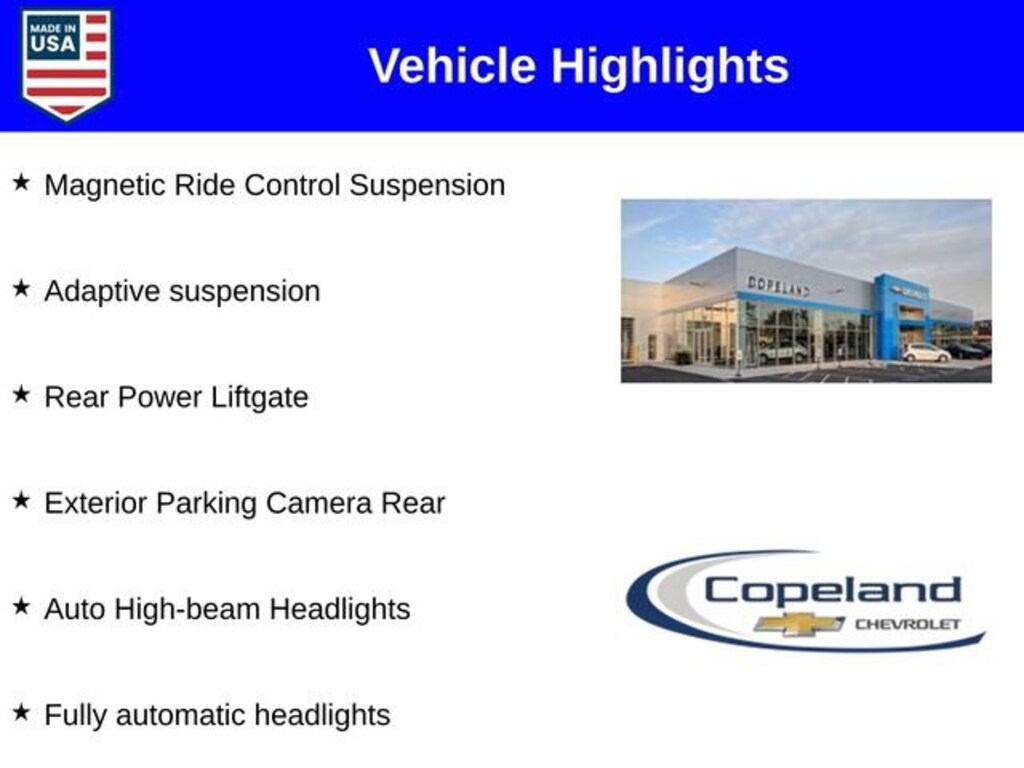 MADE IN USA

Vehicle Highlights

★ Magnetic Ride Control Suspension

★ Adaptive suspension

★ Rear Power Liftgate

★ Exterior Parking Camera Rear

★ Auto High-beam Headlights

★ Fully automatic headlights

COPELAND

Copeland
CHEVROLET